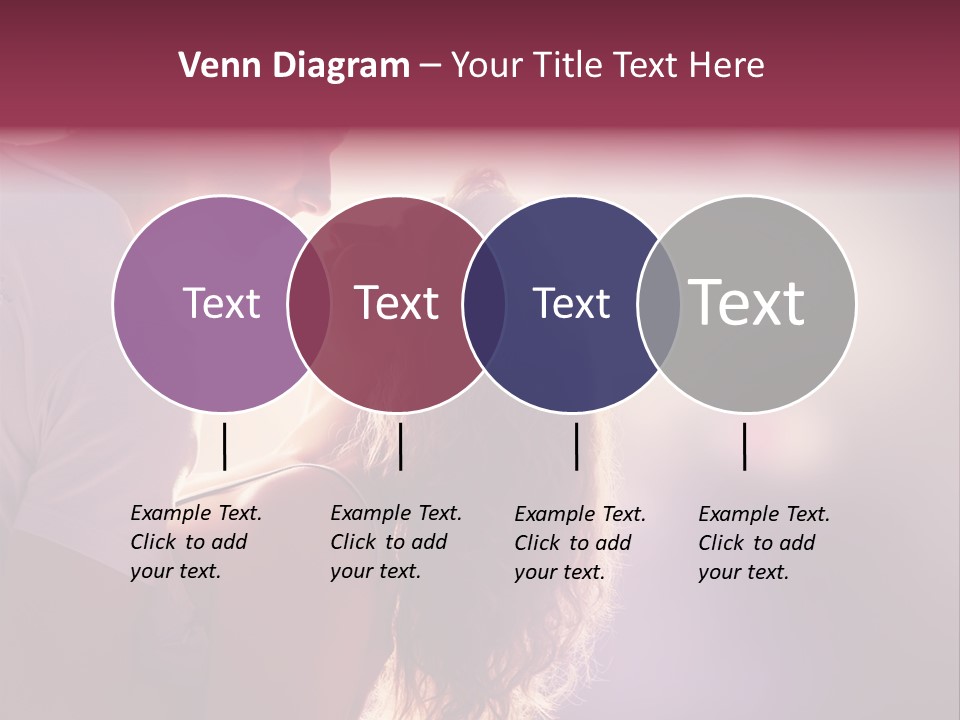 Venn Diagram – Your Title Text Here

Text

Text

Text

Text

Example Text. Click to add your text.

Example Text. Click to add your text.

Example Text. Click to add your text.

Example Text. Click to add your text.